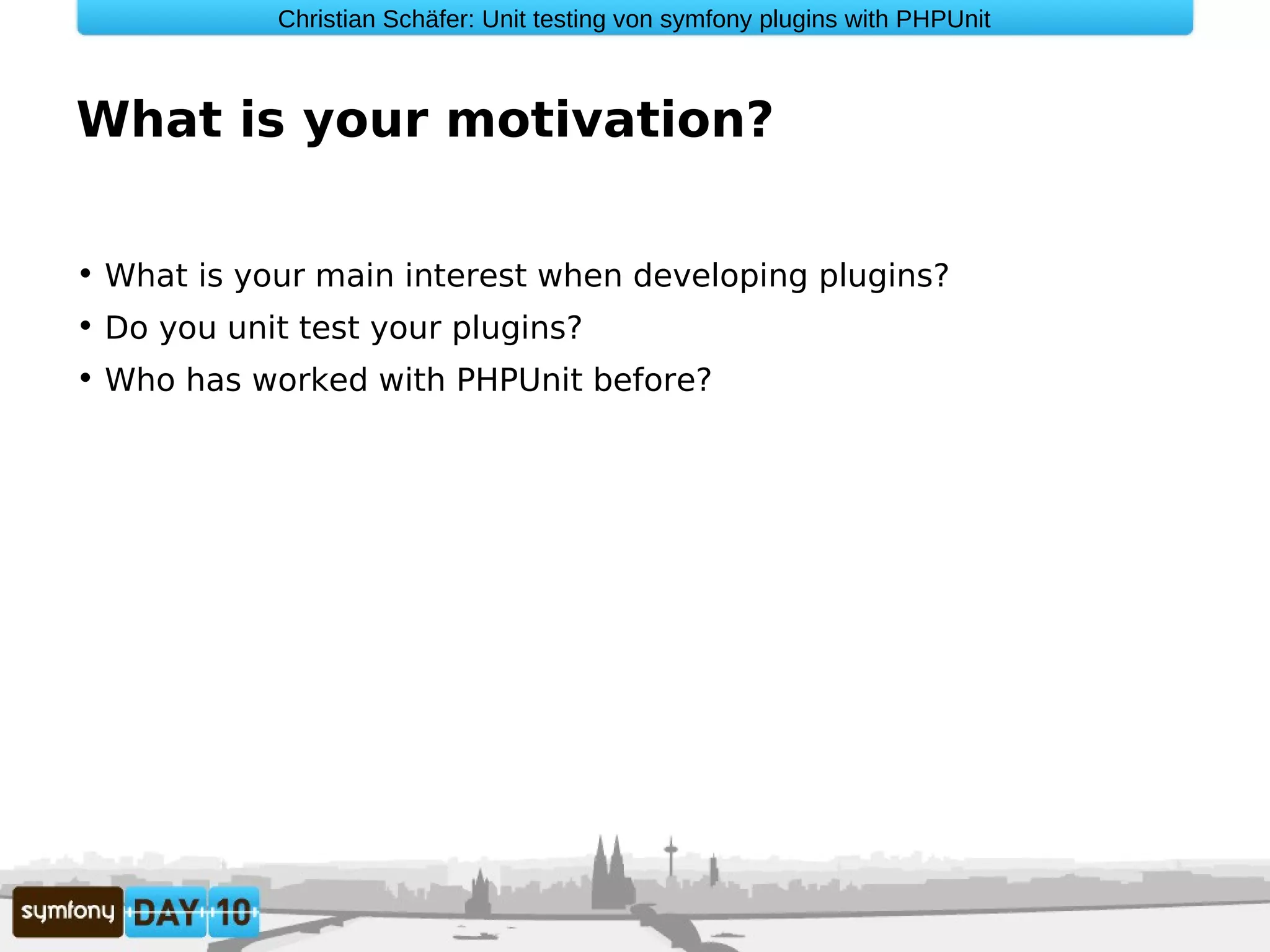 Christian Schäfer: Unit testing von symfony plugins with PHPUnit

What is your motivation?

• What is your main interest when developing plugins?
• Do you unit test your plugins?
• Who has worked with PHPUnit before?

symfony DAY 10